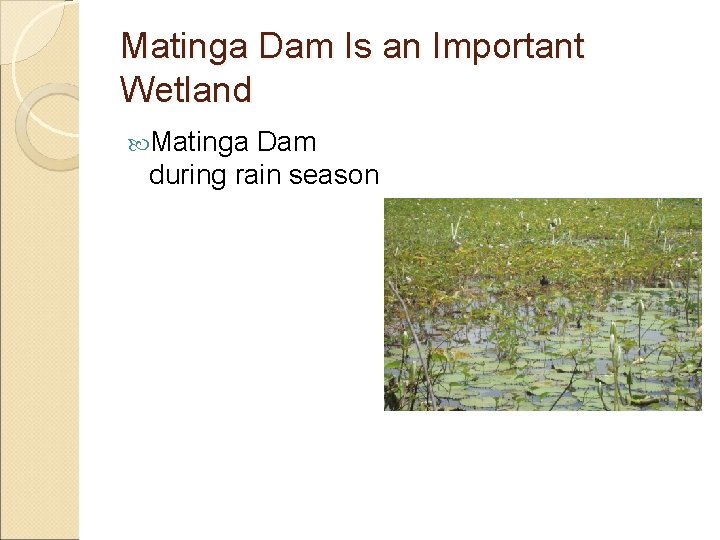 Matinga Dam Is an Important Wetland

Matinga Dam during rain season